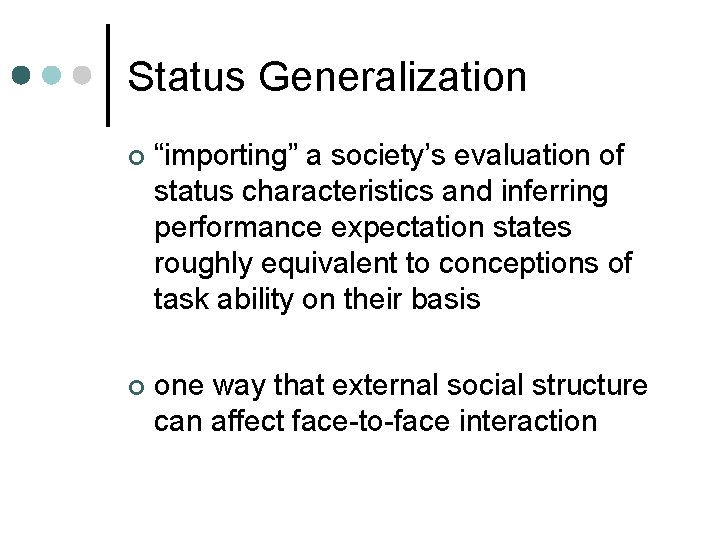 Status Generalization

“importing” a society’s evaluation of status characteristics and inferring performance expectation states roughly equivalent to conceptions of task ability on their basis

one way that external social structure can affect face-to-face interaction